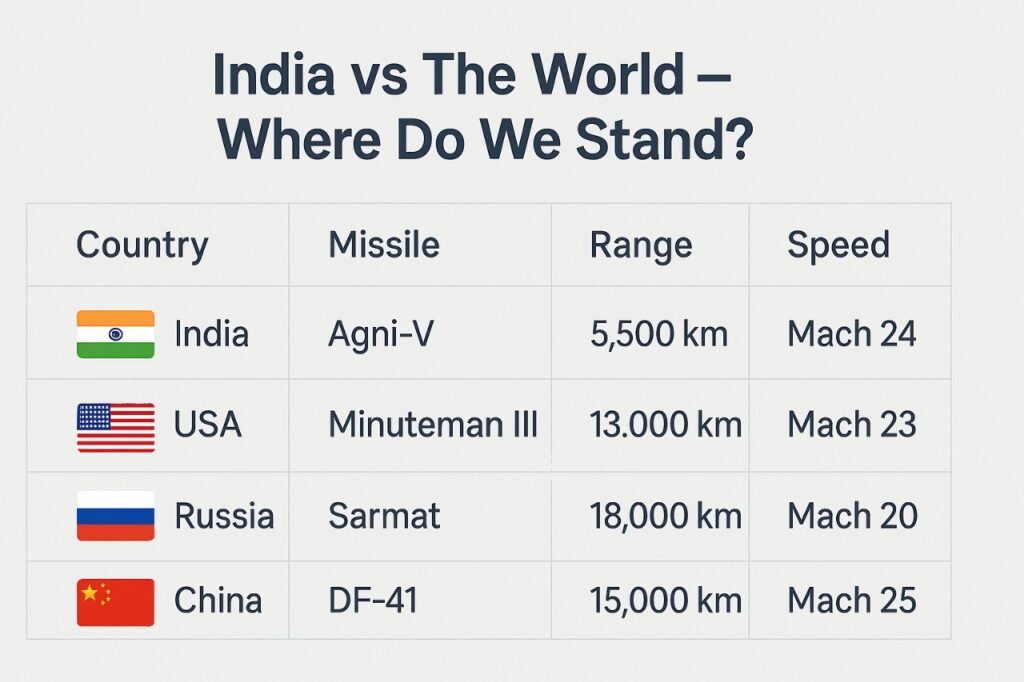 India vs The World – Where Do We Stand?

| Country | Missile | Range | Speed |
|---|---|---|---|
| India | Agni-V | 5,500 km | Mach 24 |
| USA | Minuteman III | 13.000 km | Mach 23 |
| Russia | Sarmat | 18,000 km | Mach 20 |
| China | DF-41 | 15,000 km | Mach 25 |